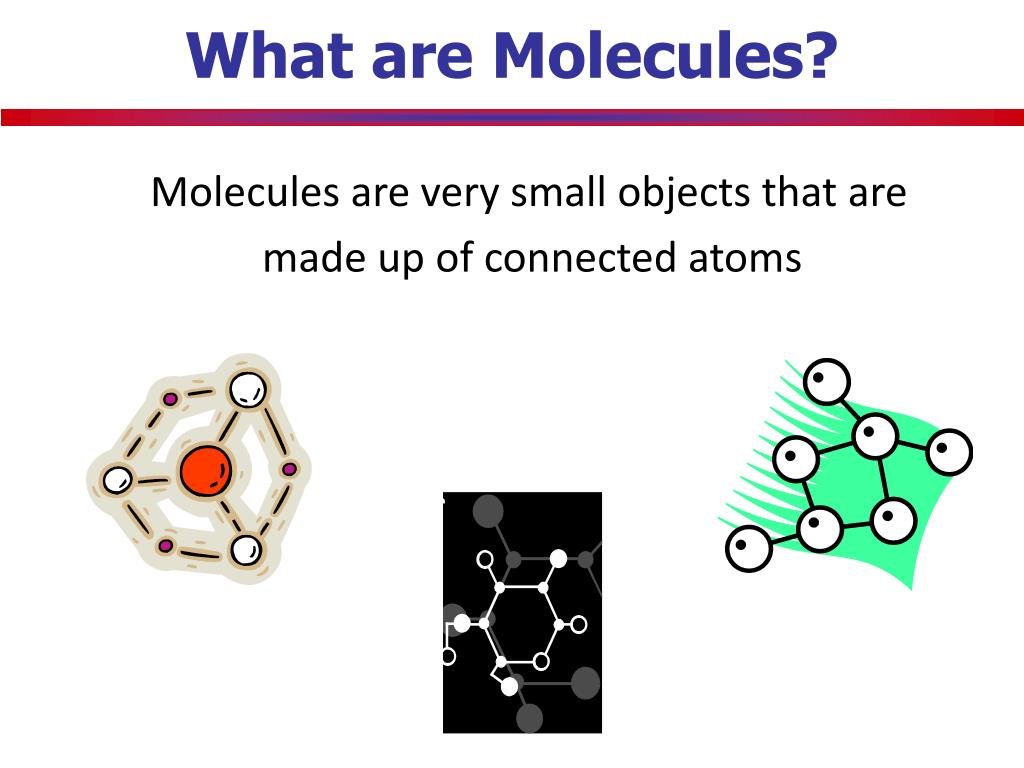 What are Molecules?

Molecules are very small objects that are made up of connected atoms